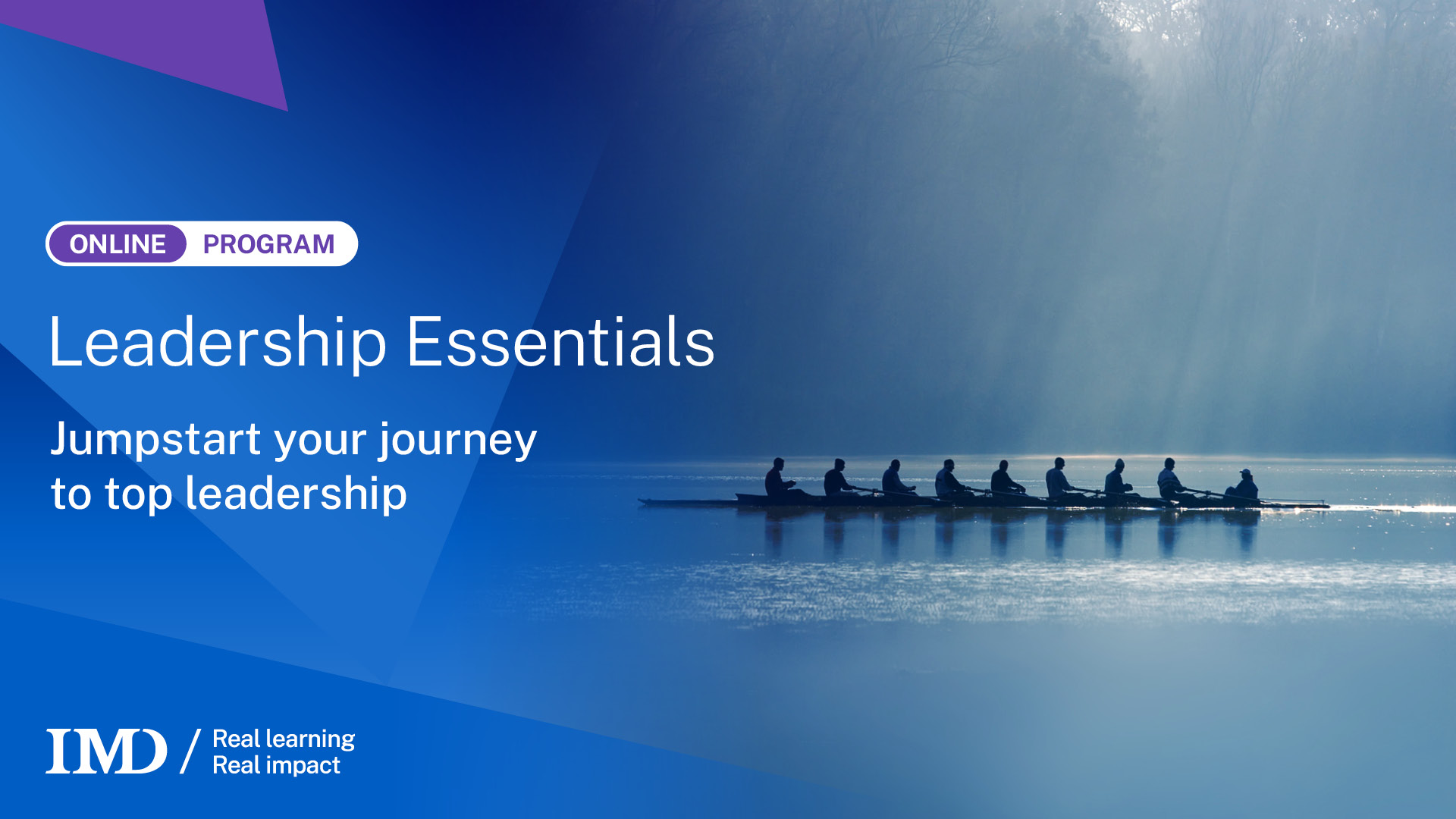 ONLINE PROGRAM

Leadership Essentials

Jumpstart your journey to top leadership

IMD / Real learning Real impact